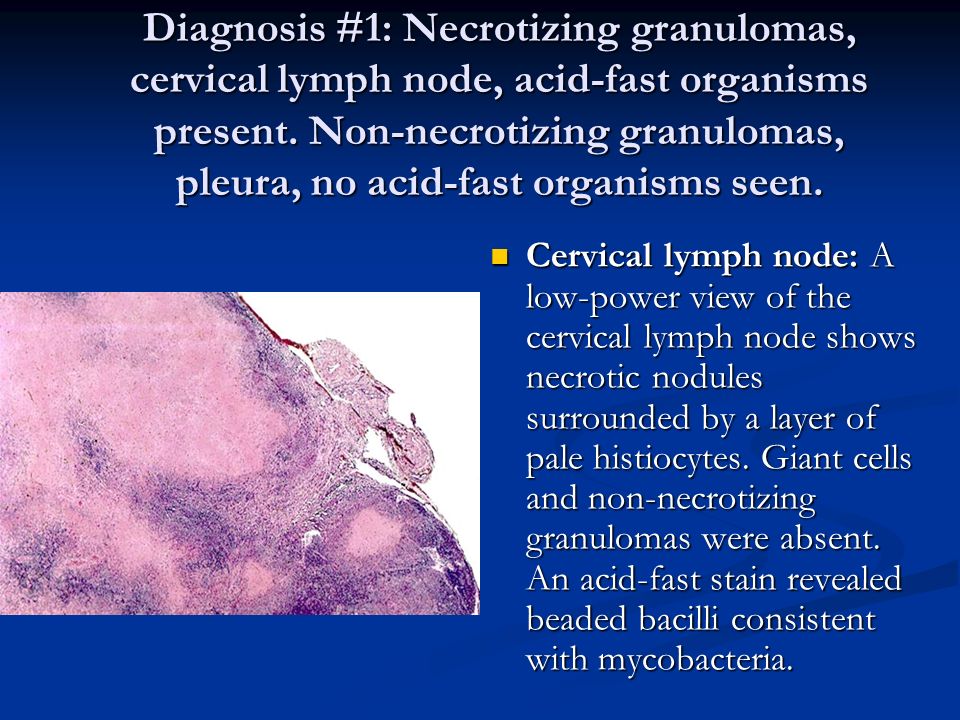 Diagnosis #1: Necrotizing granulomas, cervical lymph node, acid-fast organisms present. Non-necrotizing granulomas, pleura, no acid-fast organisms seen.

Cervical lymph node: A low-power view of the cervical lymph node shows necrotic nodules surrounded by a layer of pale histiocytes. Giant cells and non-necrotizing granulomas were absent. An acid-fast stain revealed beaded bacilli consistent with mycobacteria.